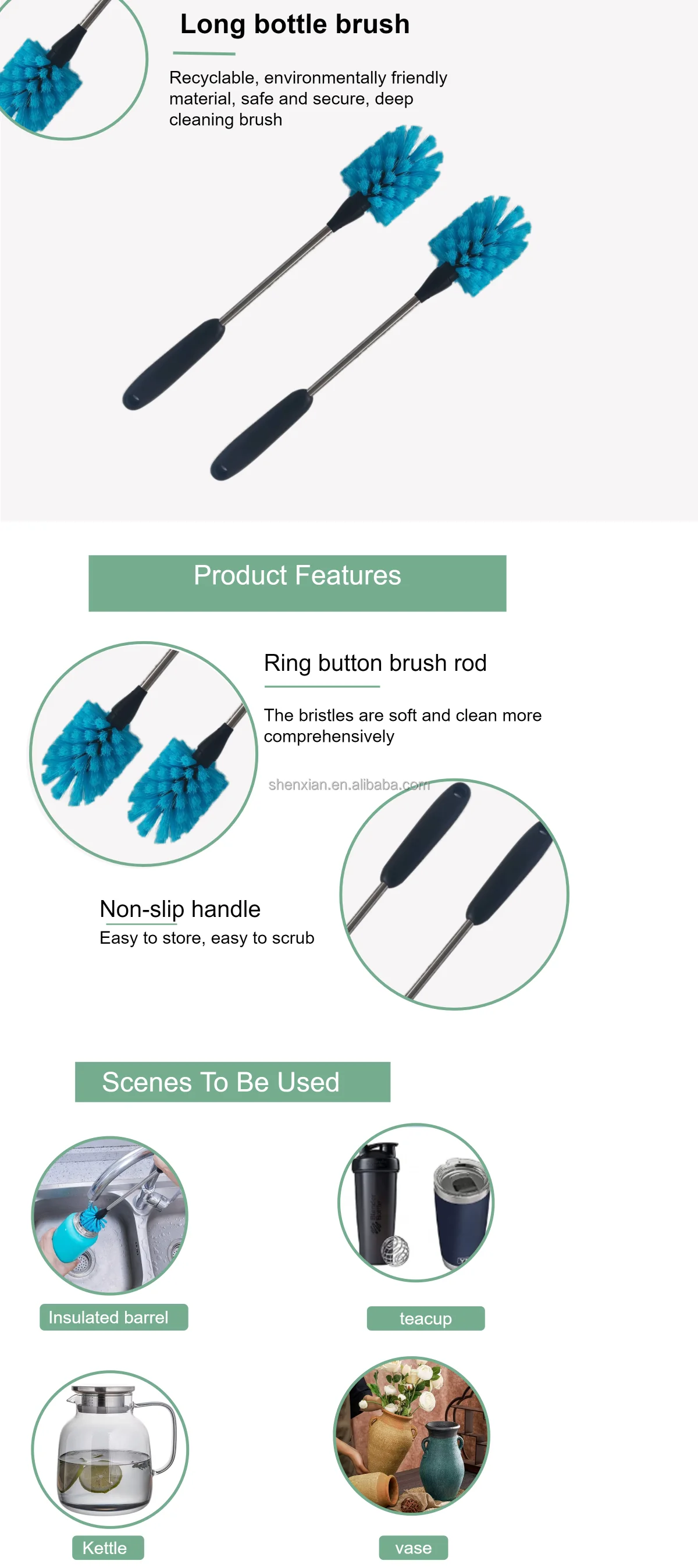 Long bottle brush

Recyclable, environmentally friendly material, safe and secure, deep cleaning brush

Product Features

Ring button brush rod

The bristles are soft and clean more comprehensively

shenxian.en.alibaba.com

Non-slip handle
Easy to store, easy to scrub

Scenes To Be Used

Insulated barrel

teacup

Kettle

vase